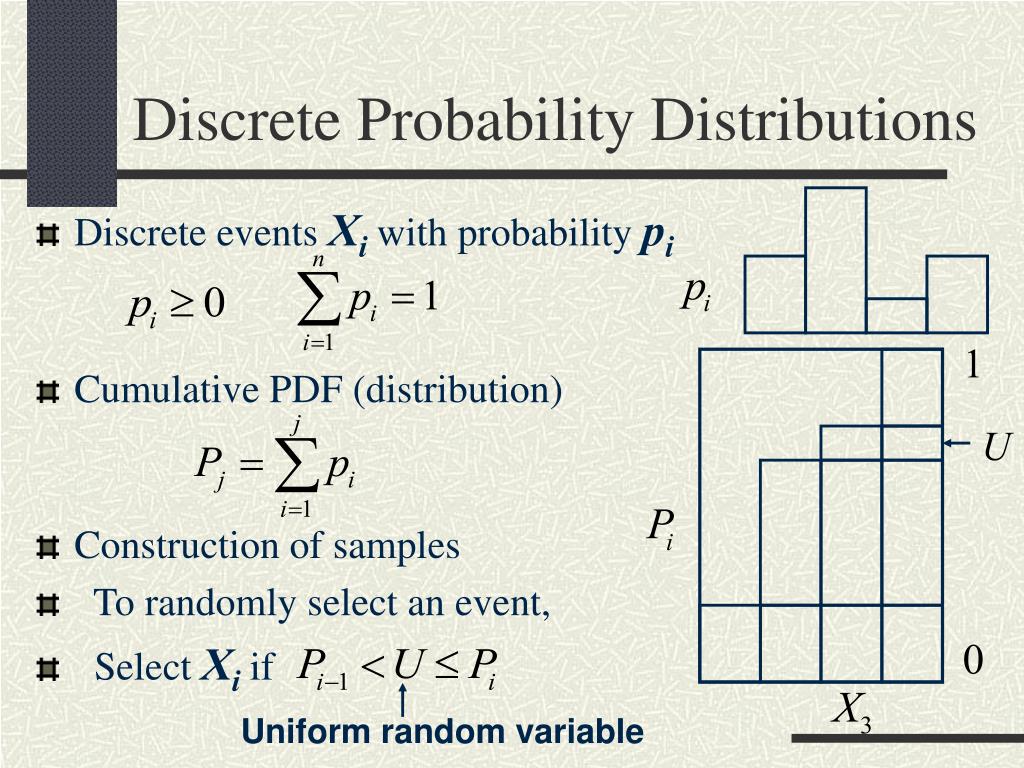 Discrete Probability Distributions

Discrete events $X_i$ with probability $p_i$

$p_i \geq 0$ $\sum_{i=1}^{n} p_i = 1$

Cumulative PDF (distribution)

$P_j = \sum_{i=1}^{j} p_i$

Construction of samples

To randomly select an event,

Select $X_i$ if $P_{i-1} < U \leq P_i$

Uniform random variable

$p_i$

1

$U$

$P_i$

0

$X_3$